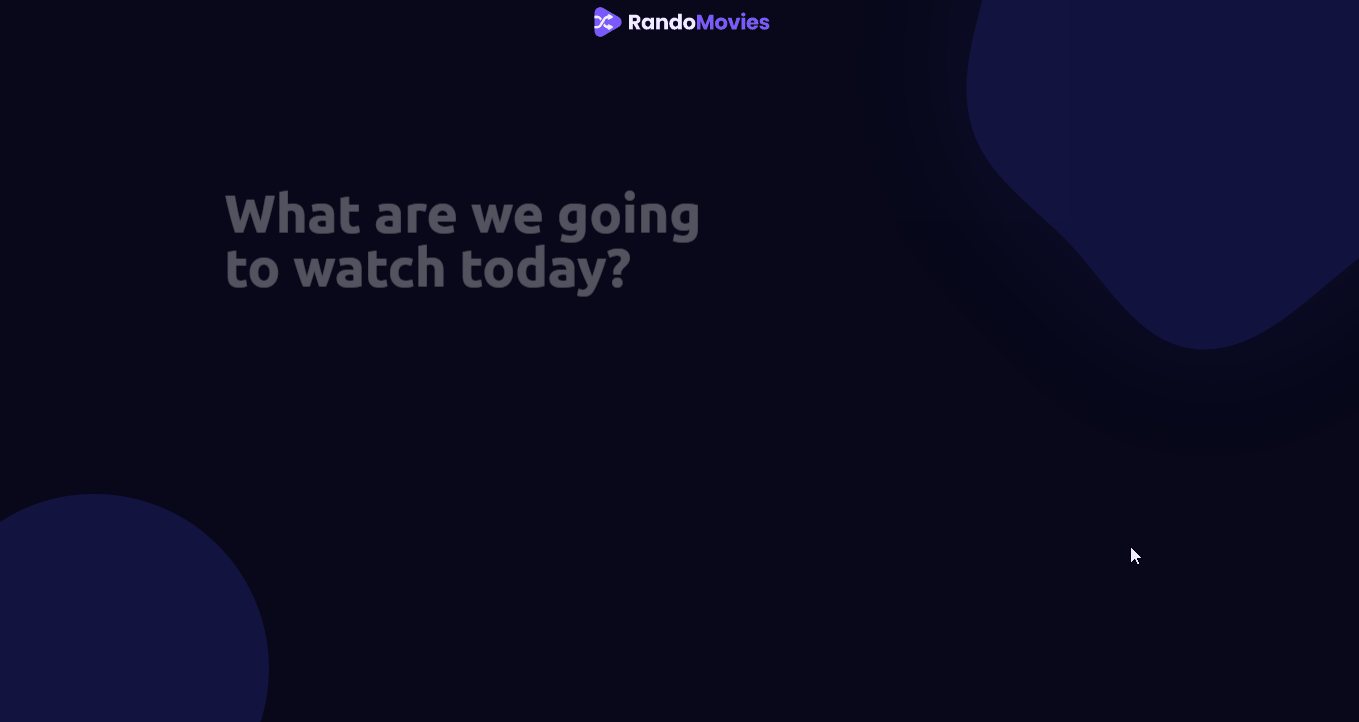 RandoMovies

What are we going to watch today?